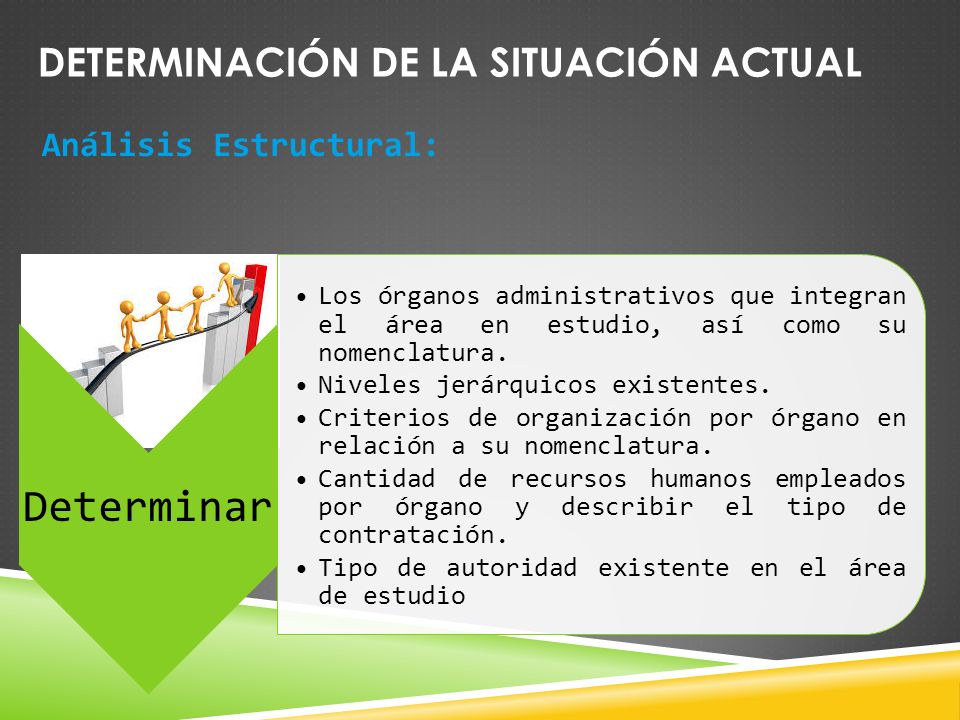 DETERMINACIÓN DE LA SITUACIÓN ACTUAL

Análisis Estructural:

Determinar

• Los órganos administrativos que integran el área en estudio, así como su nomenclatura.
• Niveles jerárquicos existentes.
• Criterios de organización por órgano en relación a su nomenclatura.
• Cantidad de recursos humanos empleados por órgano y describir el tipo de contratación.
• Tipo de autoridad existente en el área de estudio